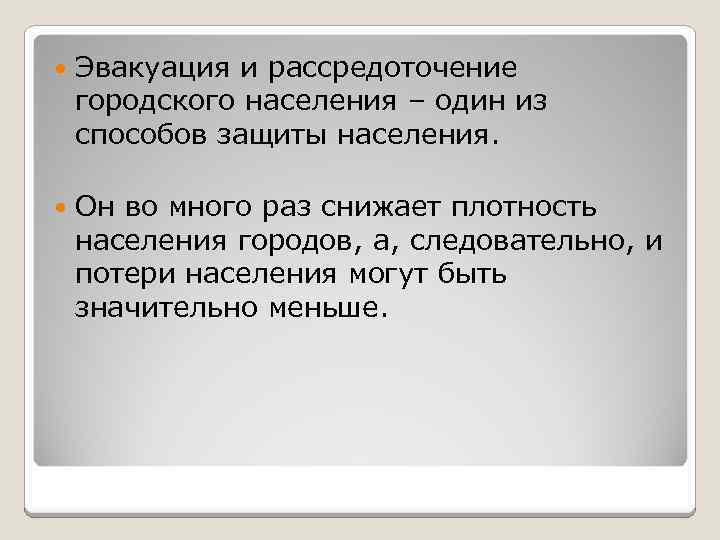 Эвакуация и рассредоточение городского населения – один из способов защиты населения.

Он во много раз снижает плотность населения городов, а, следовательно, и потери населения могут быть значительно меньше.